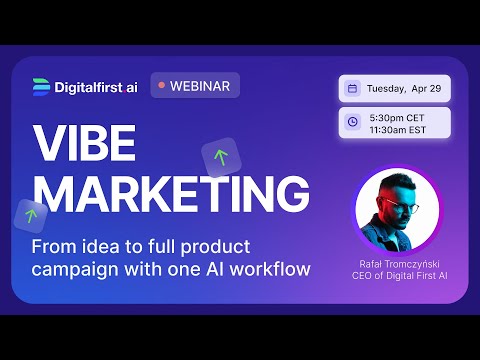 Digitalfirst.ai

WEBINAR

Tuesday, Apr 29

5:30pm CET
11:30am EST

VIBE MARKETING

From idea to full product campaign with one AI workflow

Rafał Tromczyński
CEO of Digital First AI